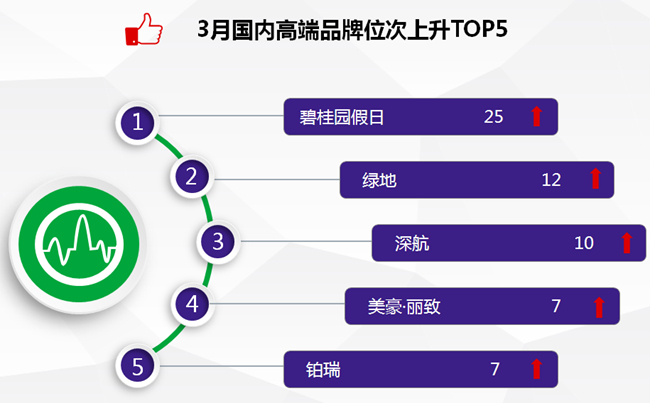 3月国内高端品牌位次上升TOP5

1 碧桂园假日 25

2 绿地 12

3 深航 10

4 美豪·丽致 7

5 铂瑞 7